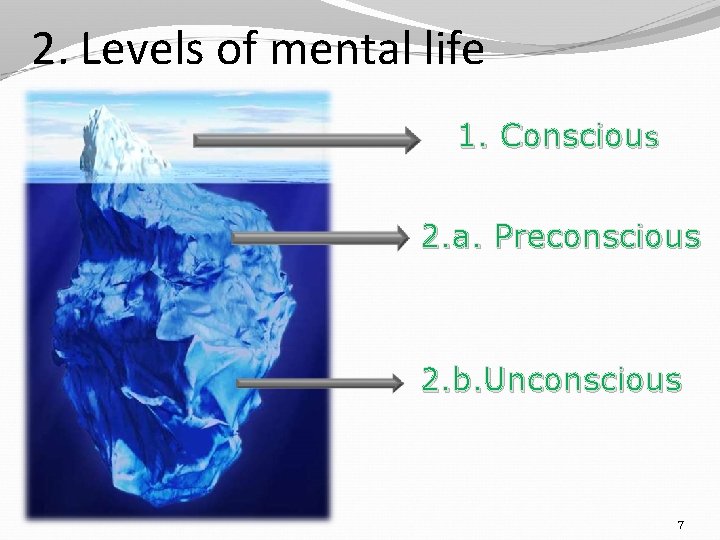 2. Levels of mental life

1. Conscious

2.a. Preconscious

2.b.Unconscious

7